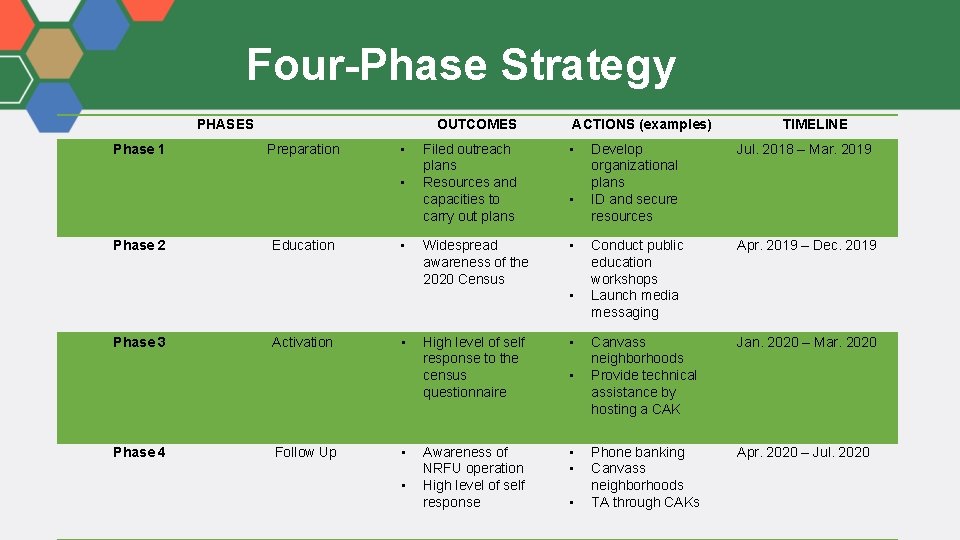 Four-Phase Strategy

| PHASES | | OUTCOMES | ACTIONS (examples) | TIMELINE |
|---|---|---|---|---|
| Phase 1 | Preparation | • Filed outreach plans • Resources and capacities to carry out plans | • Develop organizational plans • ID and secure resources | Jul. 2018 – Mar. 2019 |
| Phase 2 | Education | • Widespread awareness of the 2020 Census | • Conduct public education workshops • Launch media messaging | Apr. 2019 – Dec. 2019 |
| Phase 3 | Activation | • High level of self response to the census questionnaire | • Canvass neighborhoods • Provide technical assistance by hosting a CAK | Jan. 2020 – Mar. 2020 |
| Phase 4 | Follow Up | • Awareness of NRFU operation • High level of self response | • Phone banking • Canvass neighborhoods • TA through CAKs | Apr. 2020 – Jul. 2020 |